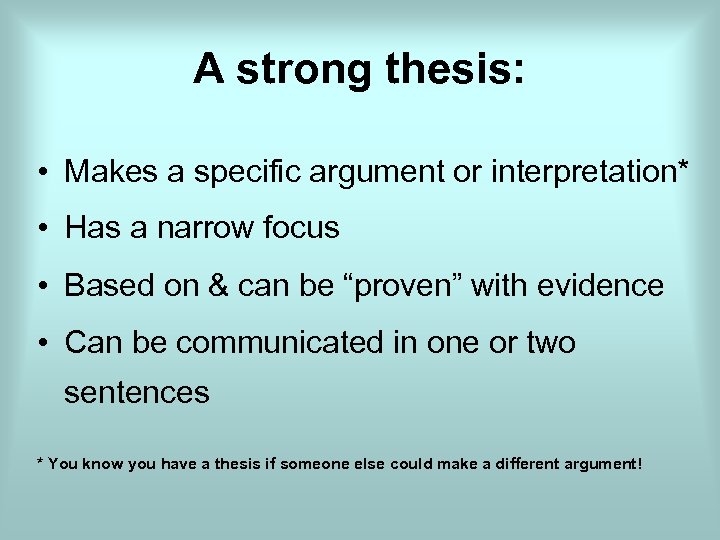 A strong thesis:

• Makes a specific argument or interpretation*
• Has a narrow focus
• Based on & can be “proven” with evidence
• Can be communicated in one or two sentences

* You know you have a thesis if someone else could make a different argument!